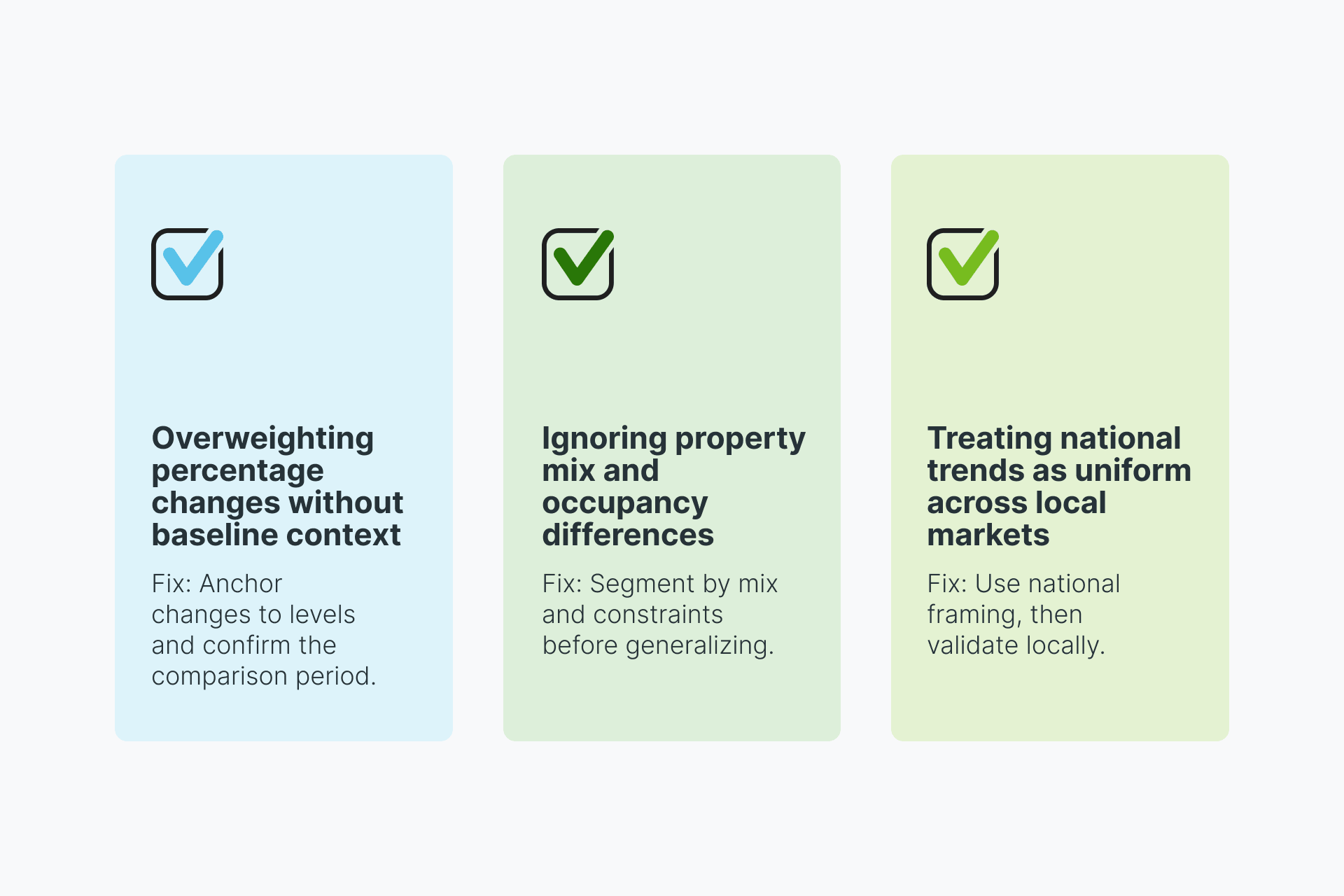 Overweighting percentage changes without baseline context

Fix: Anchor changes to levels and confirm the comparison period.

Ignoring property mix and occupancy differences

Fix: Segment by mix and constraints before generalizing.

Treating national trends as uniform across local markets

Fix: Use national framing, then validate locally.